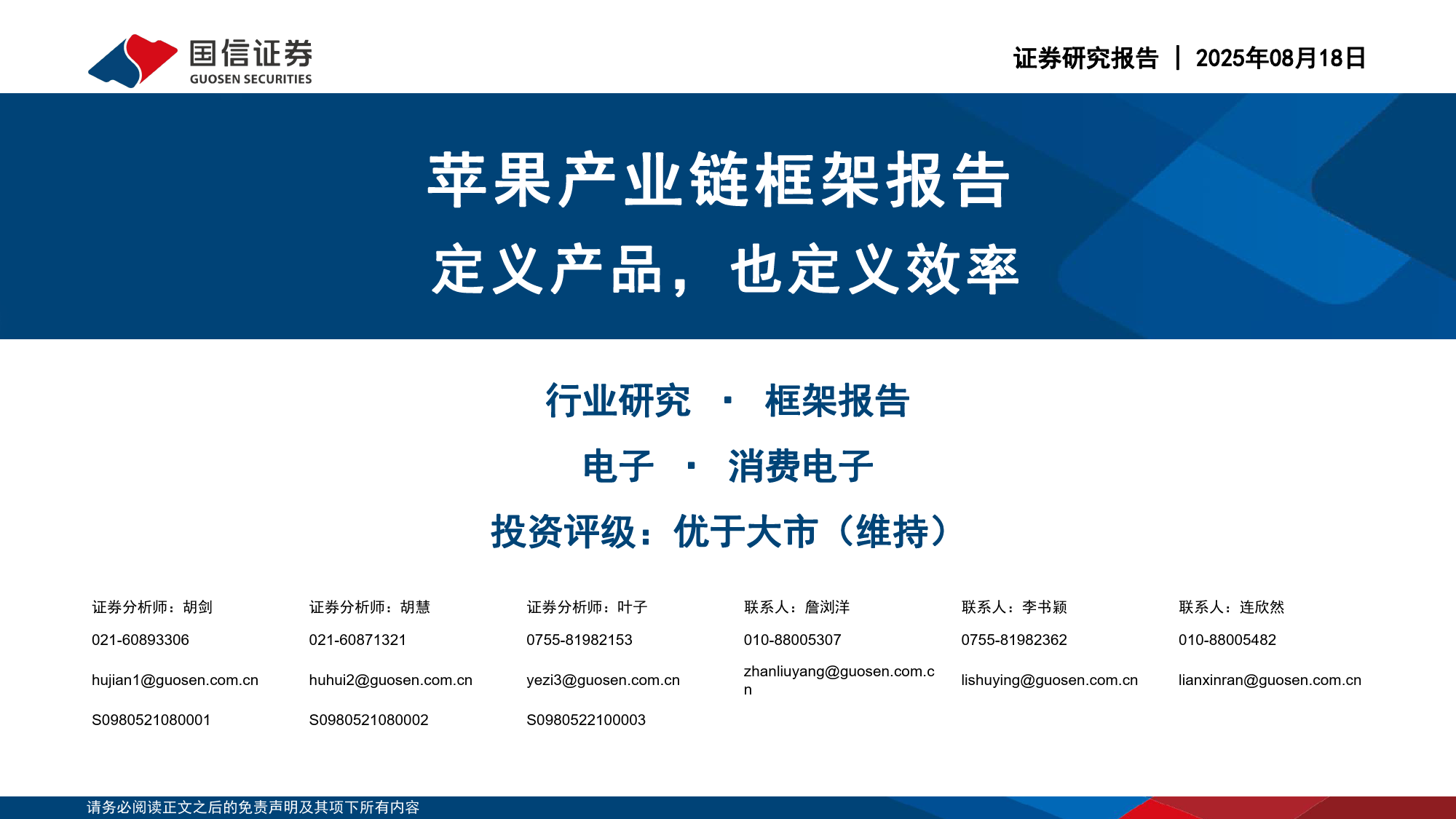 国信证券
GUOSEN SECURITIES

证券研究报告 | 2025年08月18日

苹果产业链框架报告

定义产品，也定义效率

行业研究 · 框架报告

电子 · 消费电子

投资评级：优于大市（维持）

证券分析师：胡剑
021-60893306
hujian1@guosen.com.cn
S0980521080001

证券分析师：胡慧
021-60871321
huhui2@guosen.com.cn
S0980521080002

证券分析师：叶子
0755-81982153
yezi3@guosen.com.cn
S0980522100003

联系人：詹浏洋
010-88005307
zhanliuyang@guosen.com.cn

联系人：李书颖
0755-81982362
lishuying@guosen.com.cn

联系人：连欣然
010-88005482
lianxinran@guosen.com.cn

请务必阅读正文之后的免责声明及其项下所有内容